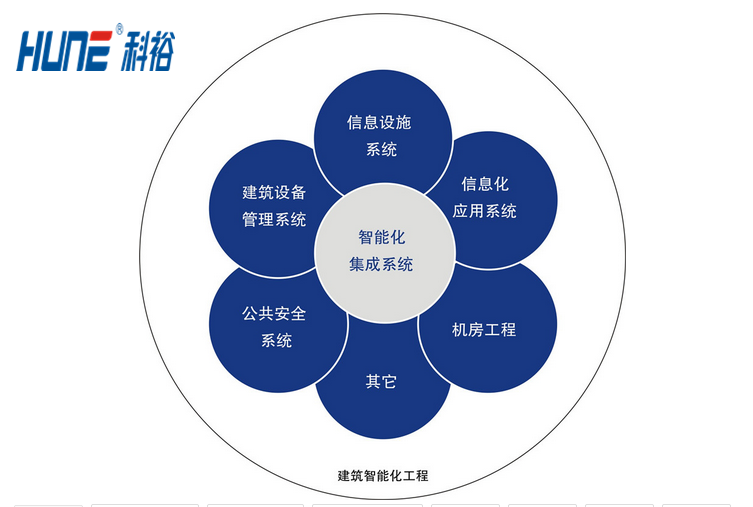 HUNE® 科裕

信息设施系统

信息化应用系统

建筑设备管理系统

智能化集成系统

公共安全系统

机房工程

其它

建筑智能化工程